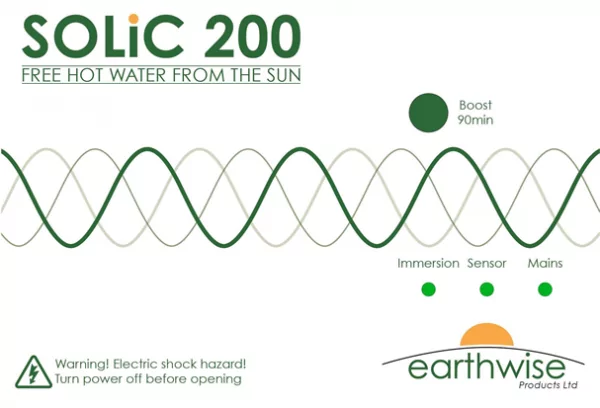 SOLiC 200
FREE HOT WATER FROM THE SUN

Boost
90min

Immersion Sensor Mains

Warning! Electric shock hazard!
Turn power off before opening

earthwise
Products Ltd